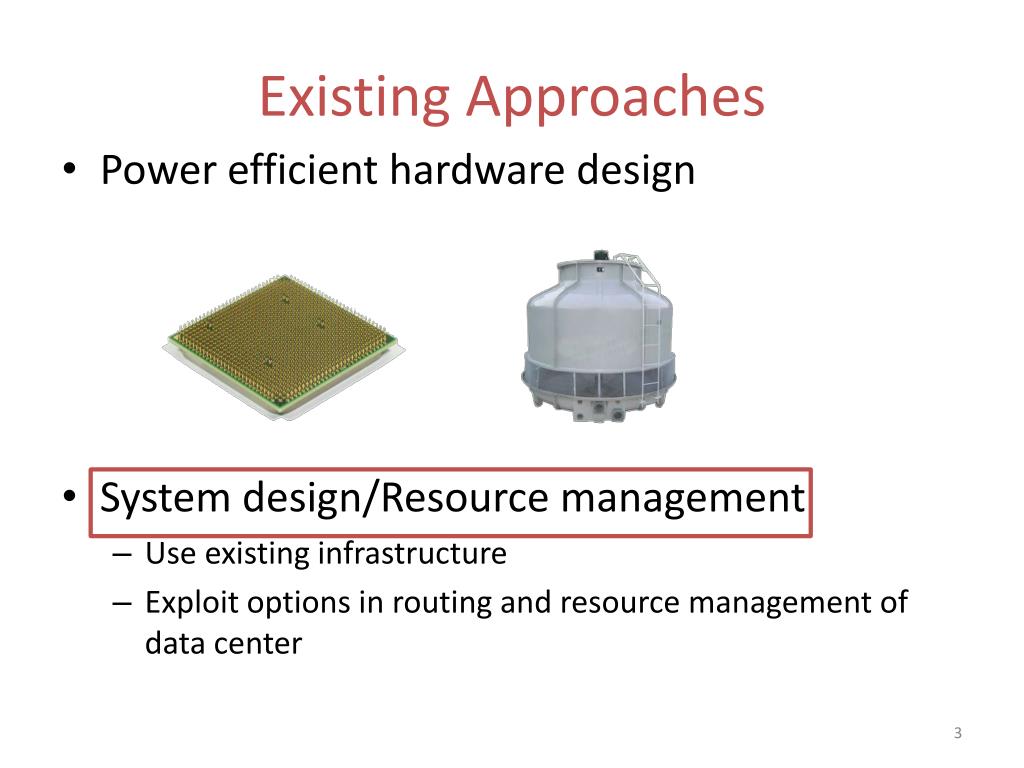 Existing Approaches

• Power efficient hardware design

• System design/Resource management
– Use existing infrastructure
– Exploit options in routing and resource management of data center

3